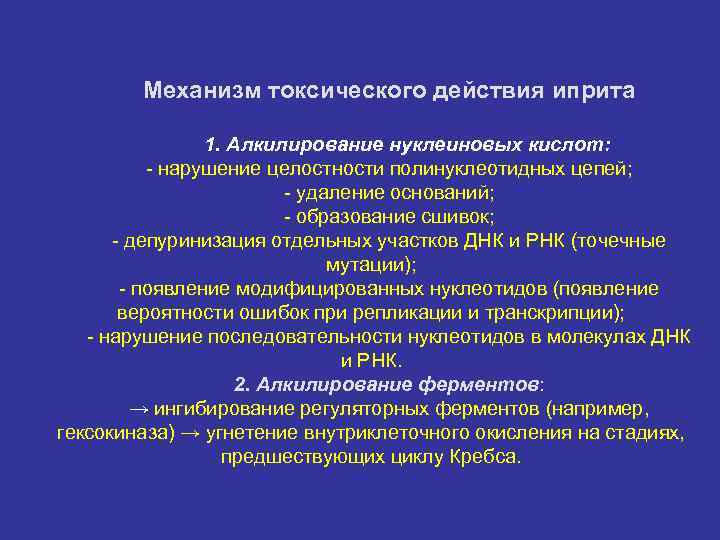 Механизм токсического действия иприта

1. Алкилирование нуклеиновых кислот:
- нарушение целостности полинуклеотидных цепей;
- удаление оснований;
- образование сшивок;
- депуринизация отдельных участков ДНК и РНК (точечные мутации);
- появление модифицированных нуклеотидов (появление вероятности ошибок при репликации и транскрипции);
- нарушение последовательности нуклеотидов в молекулах ДНК и РНК.
2. Алкилирование ферментов:
→ ингибирование регуляторных ферментов (например, гексокиназа) → угнетение внутриклеточного окисления на стадиях, предшествующих циклу Кребса.